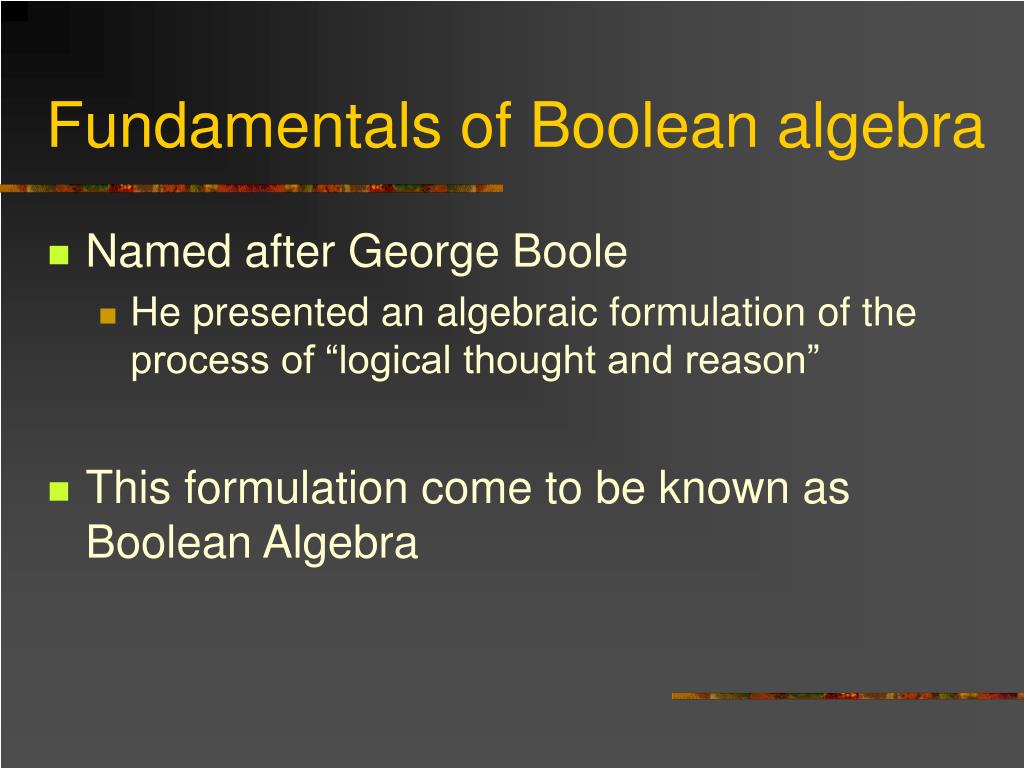 Fundamentals of Boolean algebra

Named after George Boole

He presented an algebraic formulation of the process of “logical thought and reason”

This formulation come to be known as Boolean Algebra